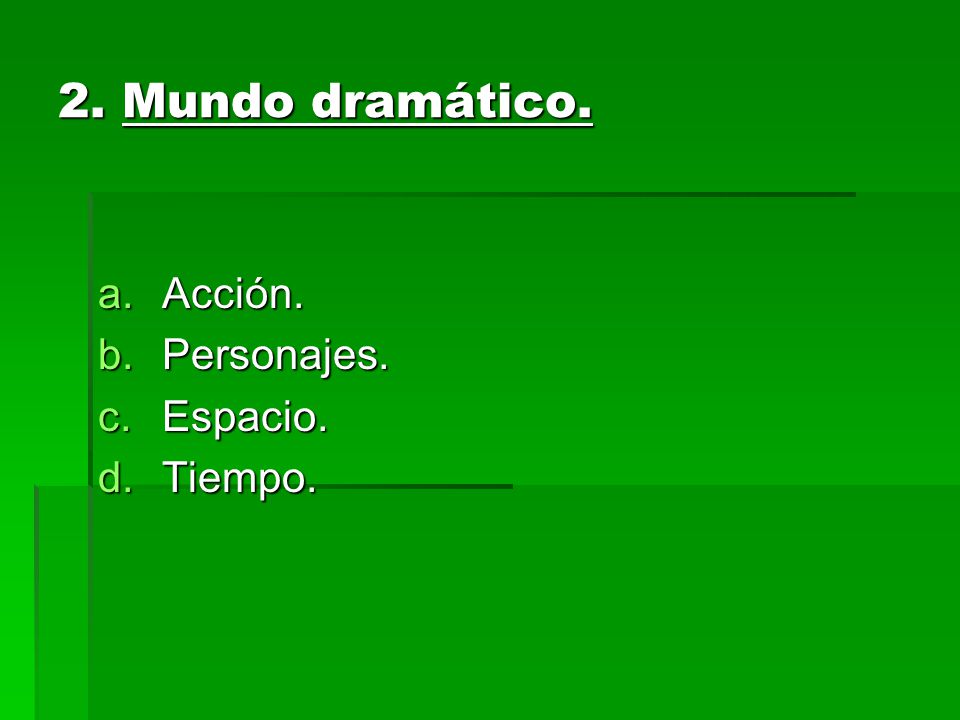 2. Mundo dramático.

a. Acción.
b. Personajes.
c. Espacio.
d. Tiempo.